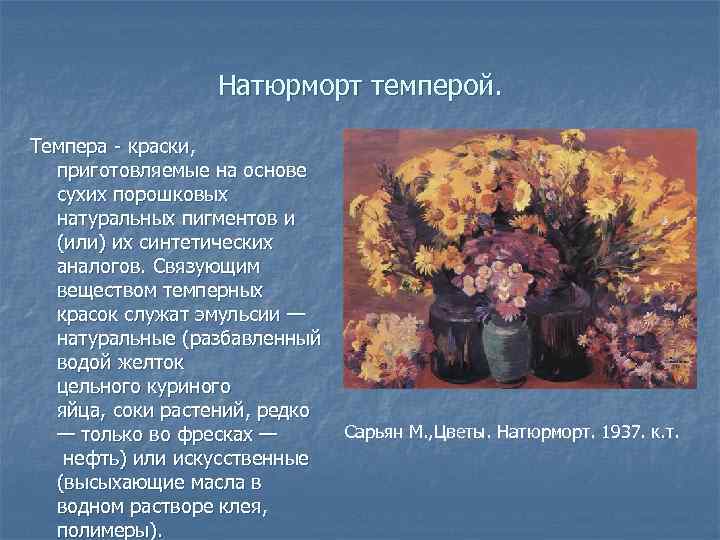 Натюрморт темперой.

Темпера - краски, приготовляемые на основе сухих порошковых натуральных пигментов и (или) их синтетических аналогов. Связующим веществом темперных красок служат эмульсии — натуральные (разбавленный водой желток цельного куриного яйца, соки растений, редко — только во фресках — нефть) или искусственные (высыхающие масла в водном растворе клея, полимеры).

Сарьян М.,Цветы. Натюрморт. 1937. к.т.